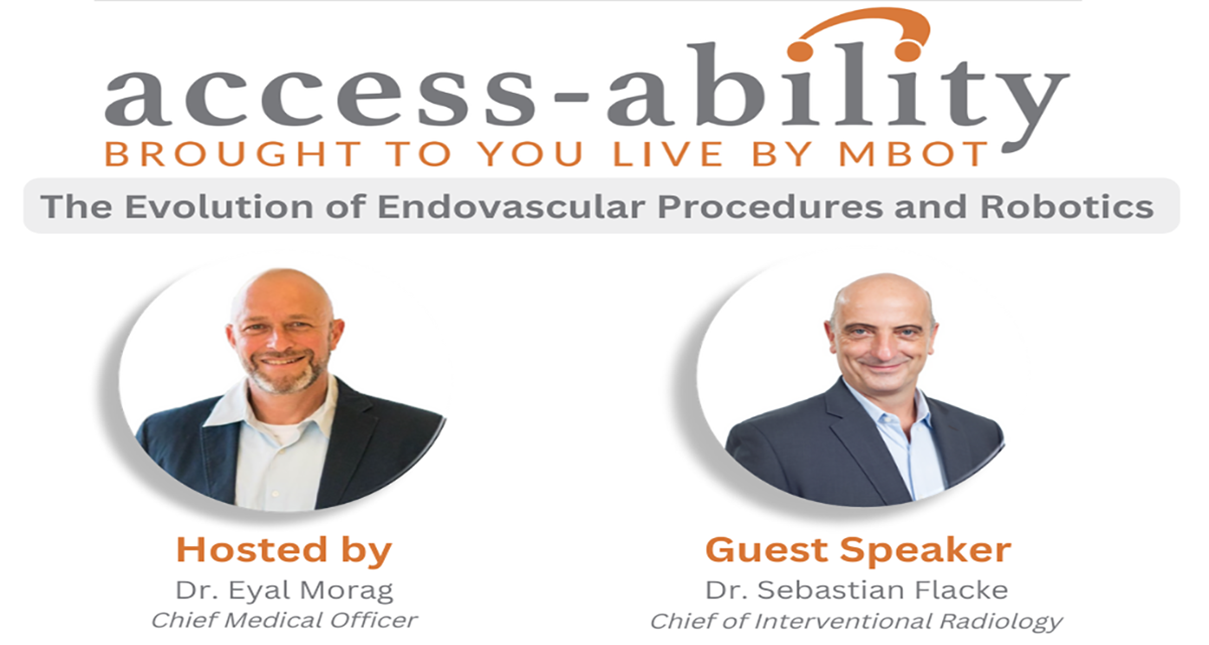 access-ability
BROUGHT TO YOU LIVE BY MBOT

The Evolution of Endovascular Procedures and Robotics

Hosted by
Dr. Eyal Morag
Chief Medical Officer

Guest Speaker
Dr. Sebastian Flacke
Chief of Interventional Radiology